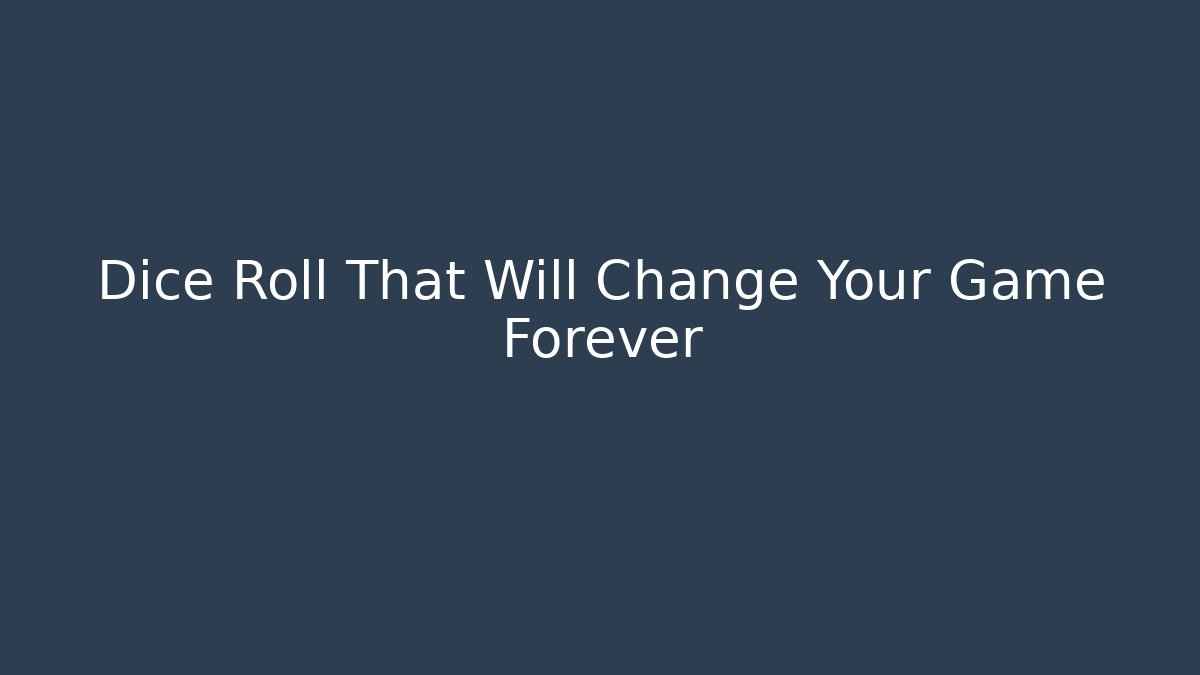 Dice Roll That Will Change Your Game Forever